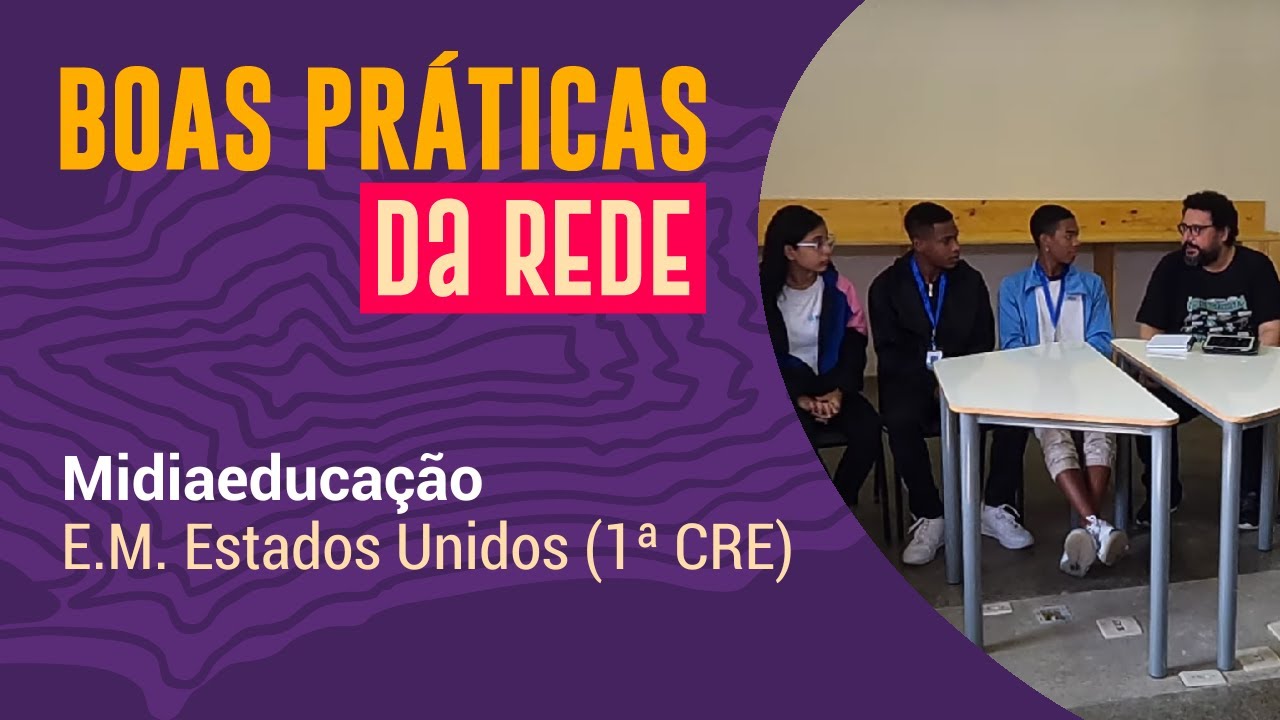 BOAS PRÁTICAS
Da REDE

Midiaeducação
E.M. Estados Unidos (1ª CRE)